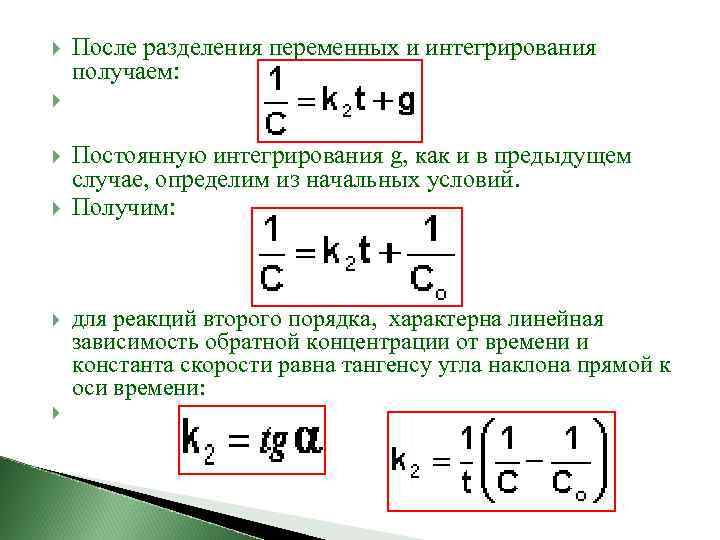 После разделения переменных и интегрирования получаем:

$\frac{1}{C} = k_2 t + g$

Постоянную интегрирования g, как и в предыдущем случае, определим из начальных условий.

Получим:

$\frac{1}{C} = k_2 t + \frac{1}{C_o}$

для реакций второго порядка, характерна линейная зависимость обратной концентрации от времени и константа скорости равна тангенсу угла наклона прямой к оси времени:

$k_2 = tg\,\alpha$

$k_2 = \frac{1}{t}\left(\frac{1}{C} - \frac{1}{C_o}\right)$